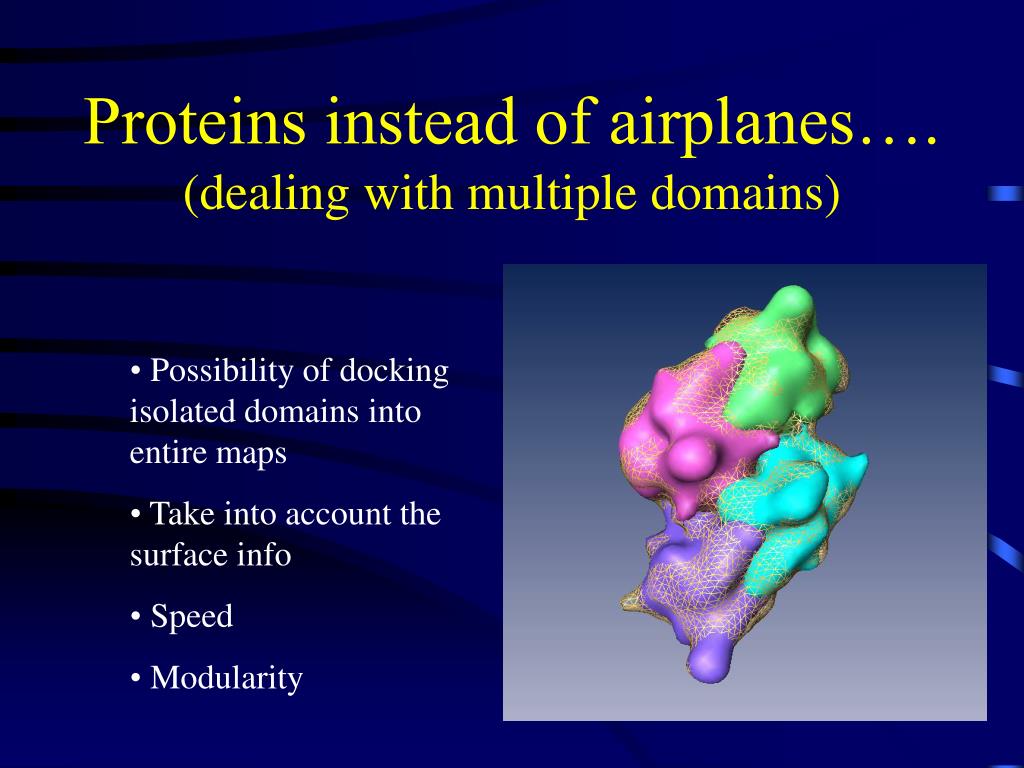 Proteins instead of airplanes….
(dealing with multiple domains)

• Possibility of docking isolated domains into entire maps

• Take into account the surface info

• Speed

• Modularity